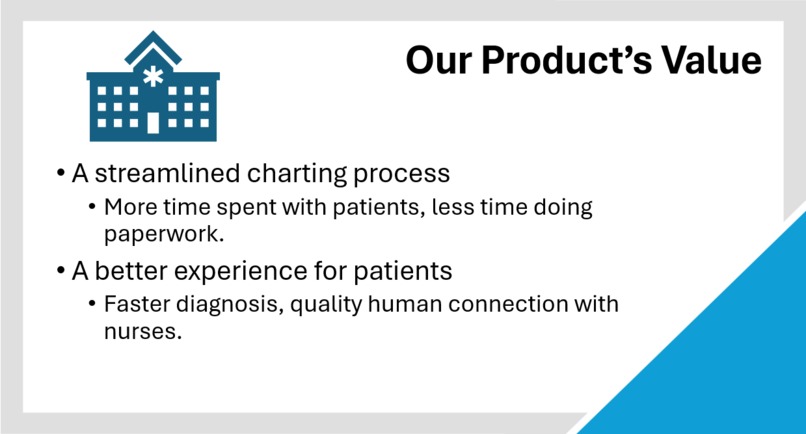 Our Product’s Value

• A streamlined charting process
  • More time spent with patients, less time doing paperwork.
• A better experience for patients
  • Faster diagnosis, quality human connection with nurses.